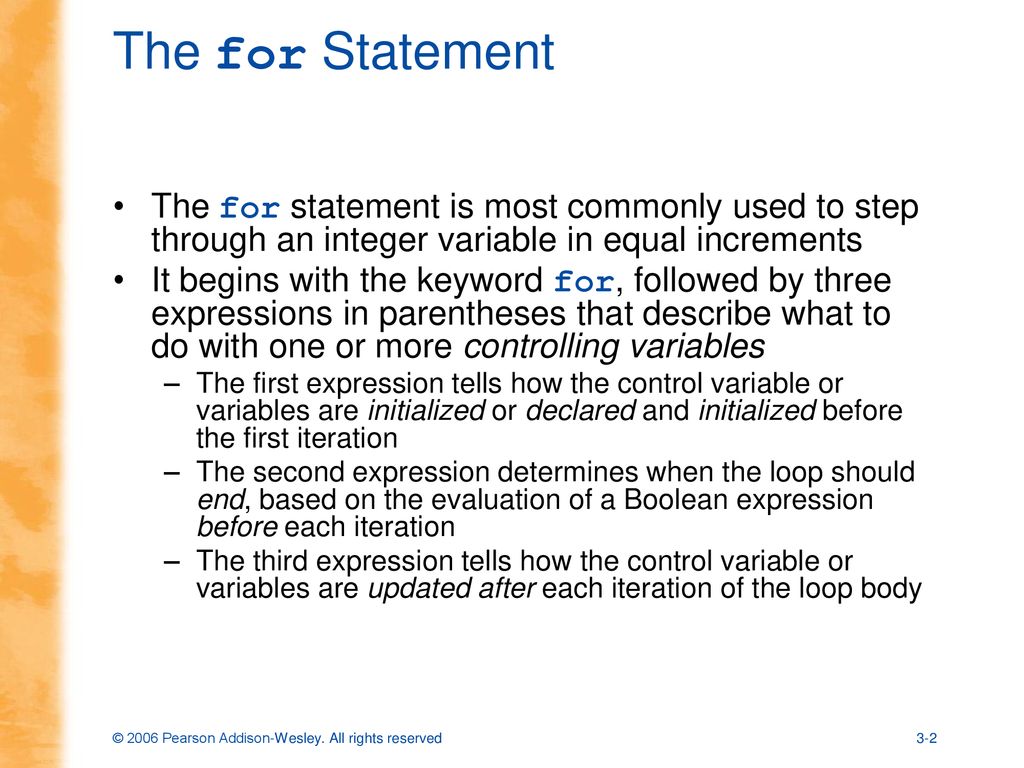 The for Statement

• The for statement is most commonly used to step through an integer variable in equal increments

• It begins with the keyword for, followed by three expressions in parentheses that describe what to do with one or more controlling variables

– The first expression tells how the control variable or variables are initialized or declared and initialized before the first iteration

– The second expression determines when the loop should end, based on the evaluation of a Boolean expression before each iteration

– The third expression tells how the control variable or variables are updated after each iteration of the loop body

© 2006 Pearson Addison-Wesley. All rights reserved

3-2